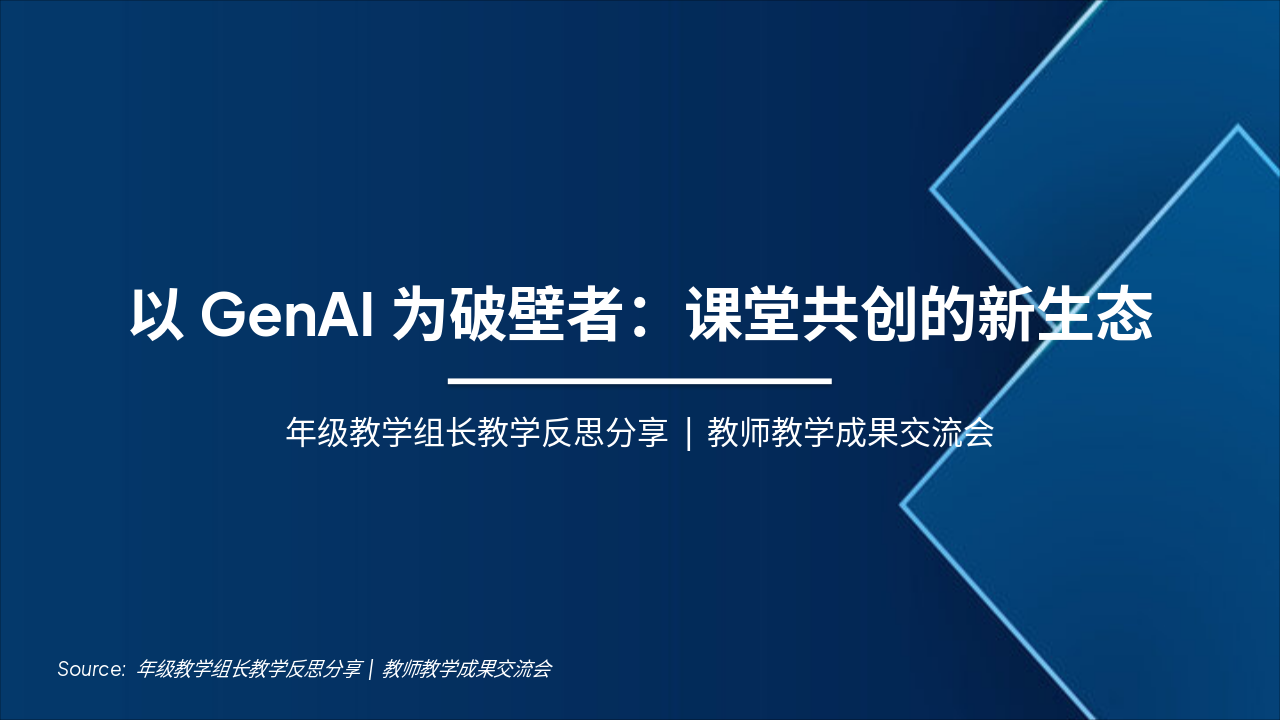 以 GenAI 为破壁者：课堂共创的新生态

年级教学组长教学反思分享 ｜ 教师教学成果交流会

Source: 年级教学组长教学反思分享 | 教师教学成果交流会